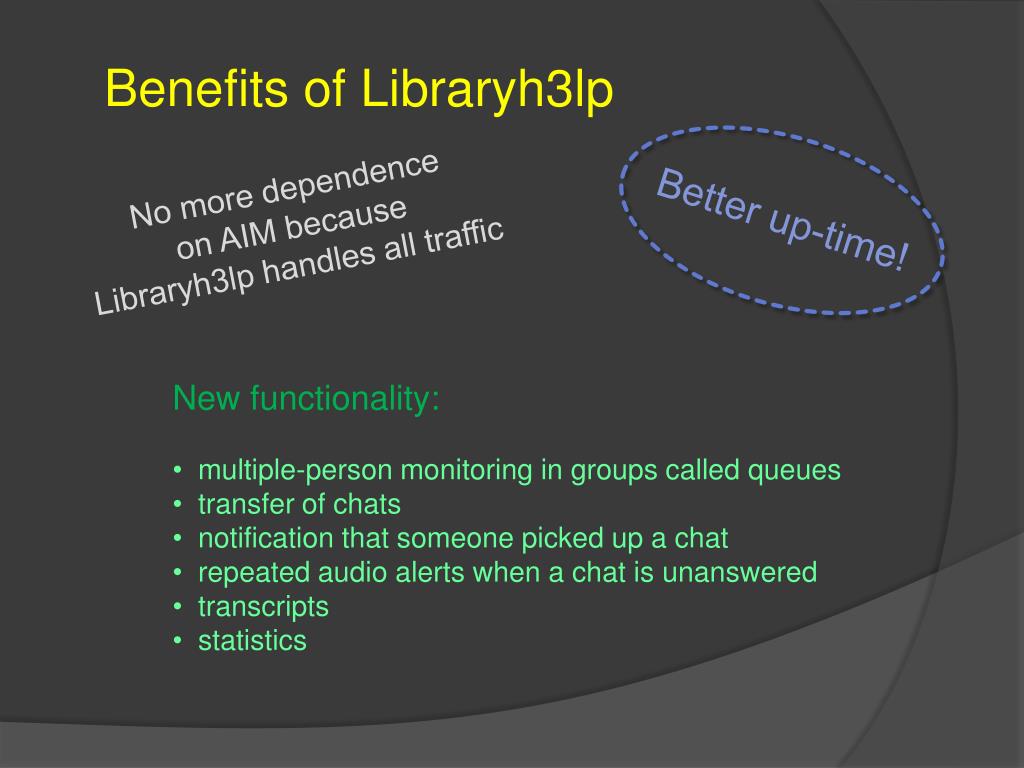 Benefits of Libraryh3lp

No more dependence on AIM because Libraryh3lp handles all traffic

Better up-time!

New functionality:

• multiple-person monitoring in groups called queues
• transfer of chats
• notification that someone picked up a chat
• repeated audio alerts when a chat is unanswered
• transcripts
• statistics